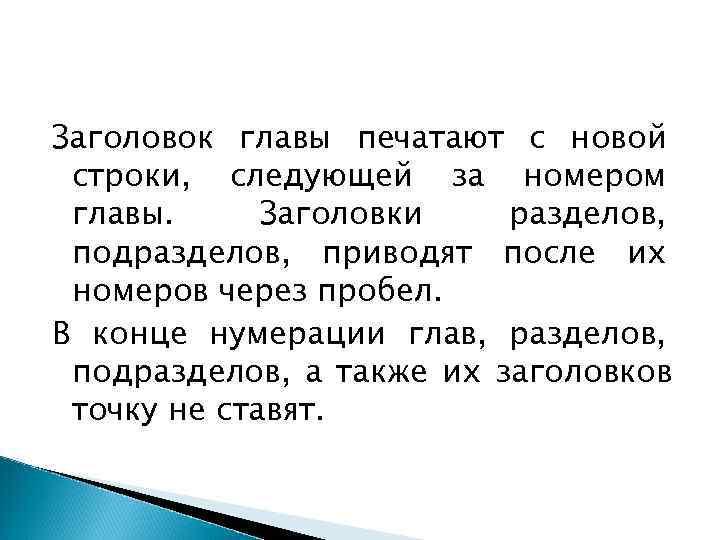 Заголовок главы печатают с новой строки, следующей за номером главы. Заголовки разделов, подразделов, приводят после их номеров через пробел.

В конце нумерации глав, разделов, подразделов, а также их заголовков точку не ставят.